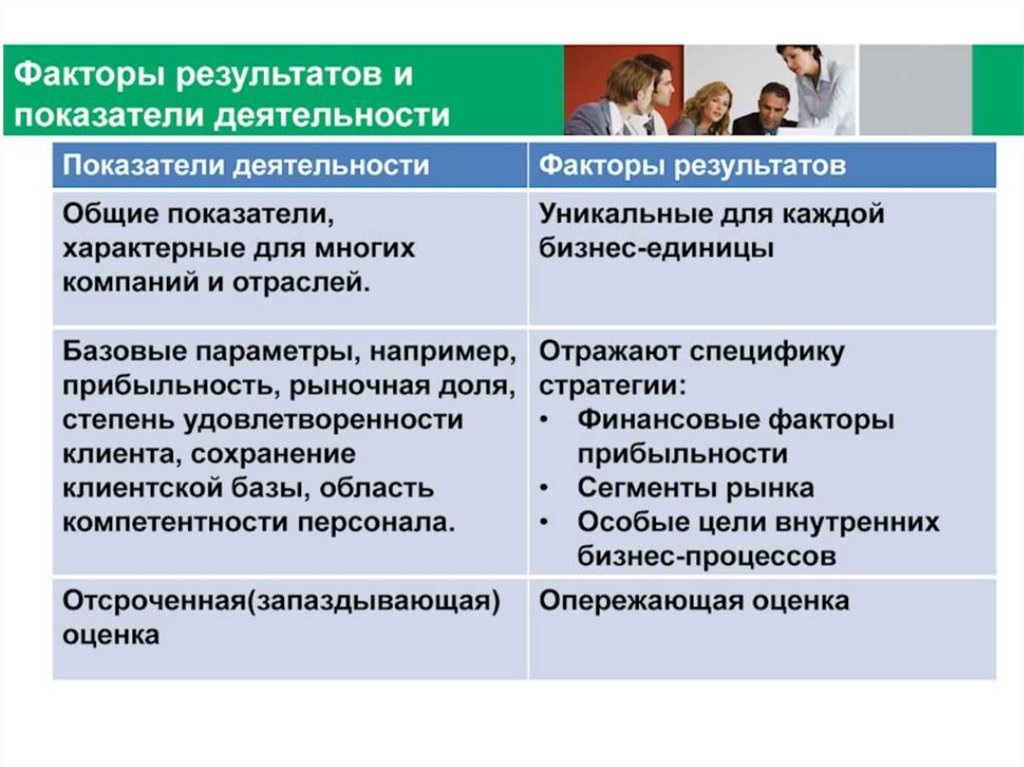 Факторы результатов и показатели деятельности

| Показатели деятельности | Факторы результатов |
|---|---|
| Общие показатели, характерные для многих компаний и отраслей. | Уникальные для каждой бизнес-единицы |
| Базовые параметры, например, прибыльность, рыночная доля, степень удовлетворенности клиента, сохранение клиентской базы, область компетентности персонала. | Отражают специфику стратегии: • Финансовые факторы прибыльности • Сегменты рынка • Особые цели внутренних бизнес-процессов |
| Отсроченная(запаздывающая) оценка | Опережающая оценка |